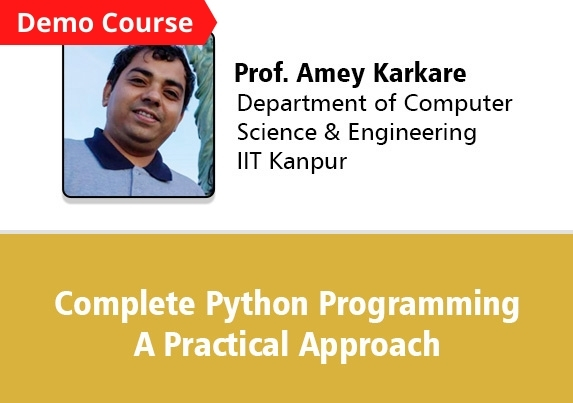 Demo Course

Prof. Amey Karkare
Department of Computer Science & Engineering
IIT Kanpur

Complete Python Programming
A Practical Approach